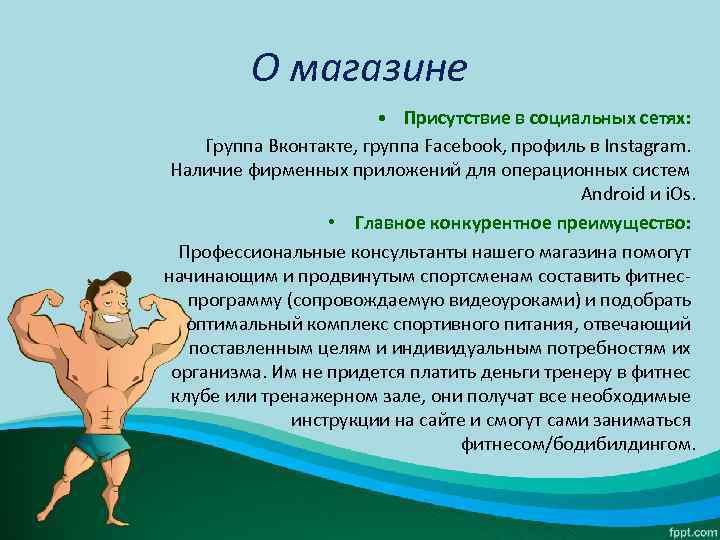 О магазине

• Присутствие в социальных сетях:

Группа Вконтакте, группа Facebook, профиль в Instagram. Наличие фирменных приложений для операционных систем Android и iOs.

• Главное конкурентное преимущество:

Профессиональные консультанты нашего магазина помогут начинающим и продвинутым спортсменам составить фитнес-программу (сопровождаемую видеоуроками) и подобрать оптимальный комплекс спортивного питания, отвечающий поставленным целям и индивидуальным потребностям их организма. Им не придется платить деньги тренеру в фитнес клубе или тренажерном зале, они получат все необходимые инструкции на сайте и смогут сами заниматься фитнесом/бодибилдингом.

fppt.com